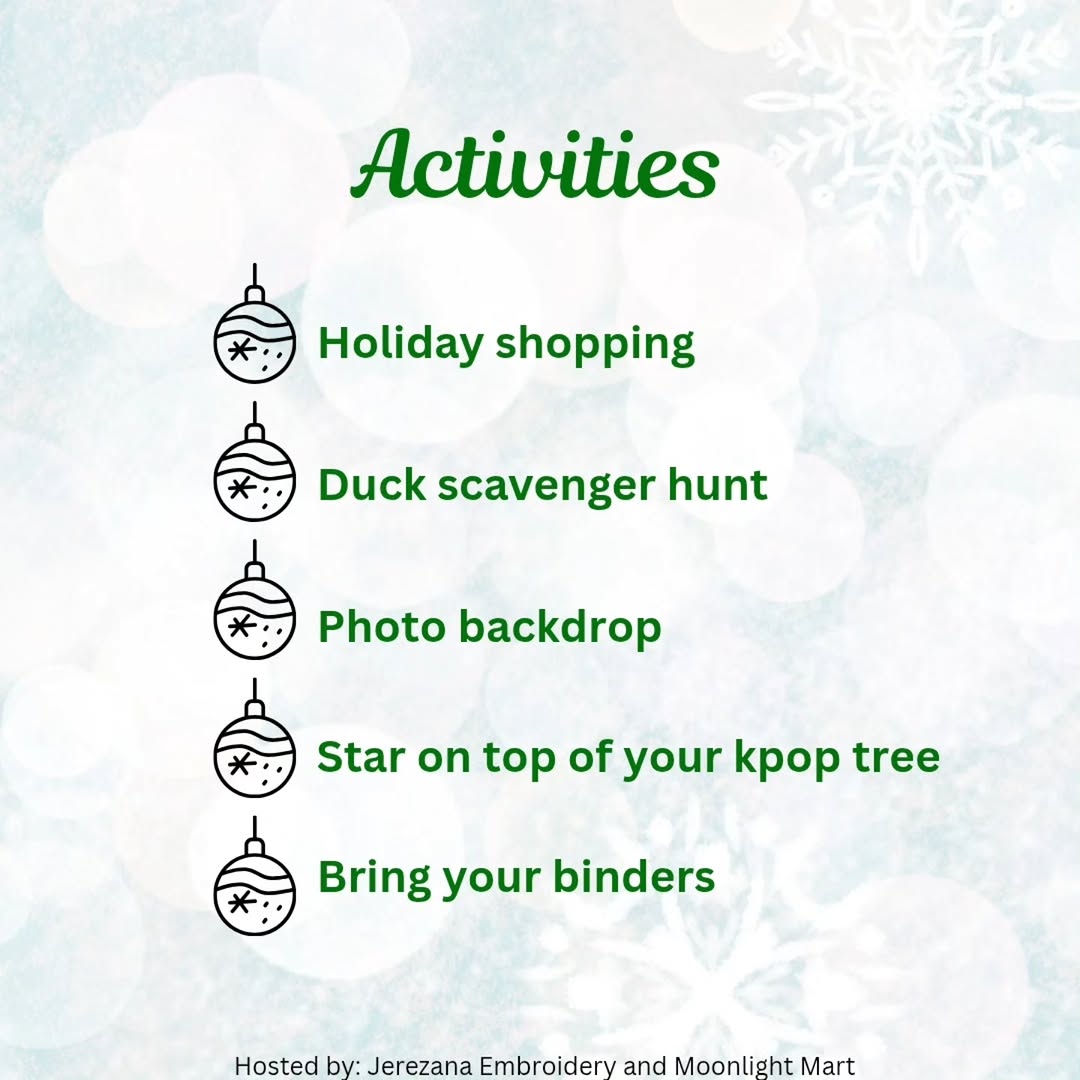 Activities

Holiday shopping

Duck scavenger hunt

Photo backdrop

Star on top of your kpop tree

Bring your binders

Hosted by: Jerezana Embroidery and Moonlight Mart